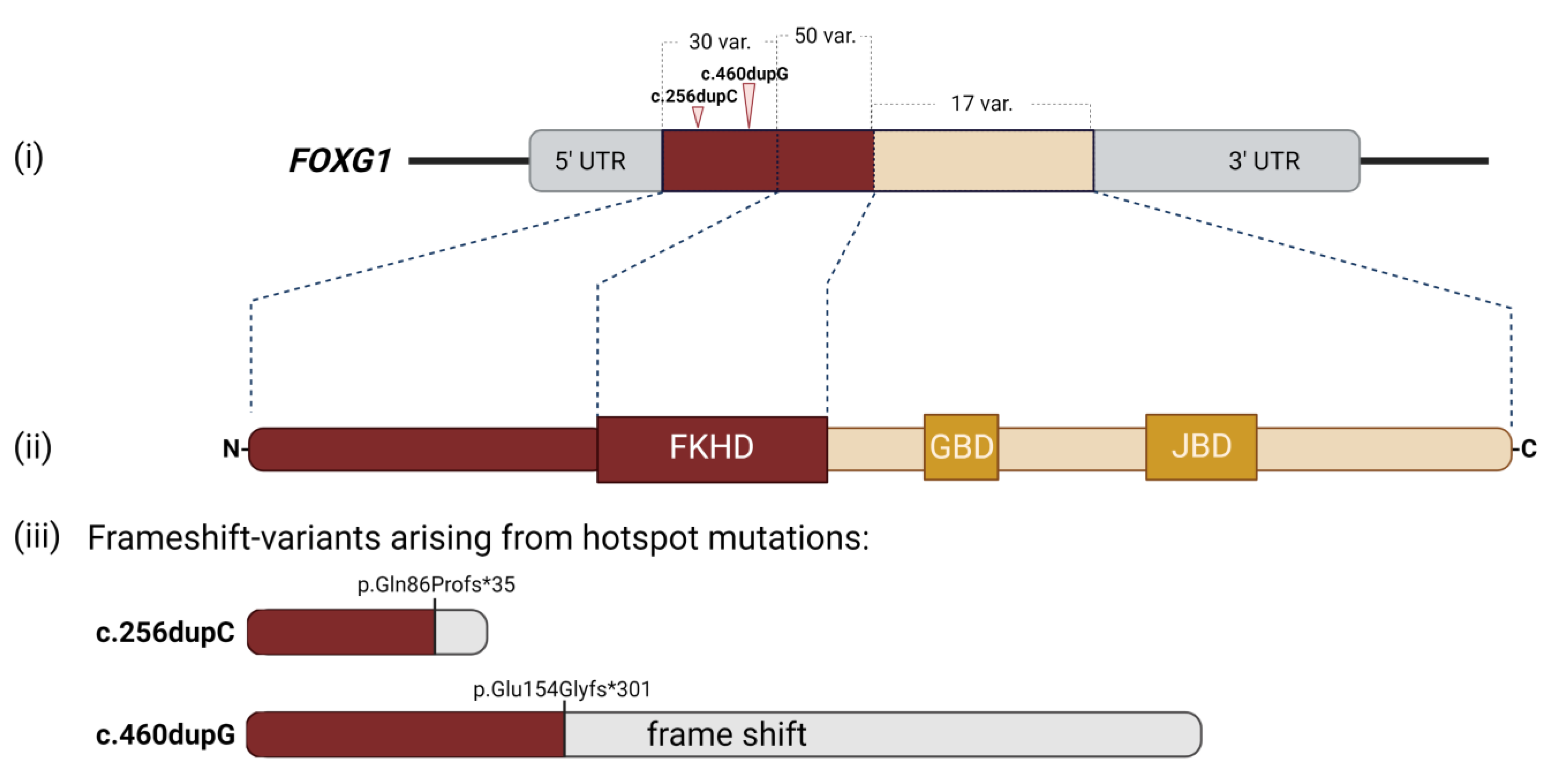 30 var.
50 var.
c.460dupG
c.256dupC
17 var.

(i)
FOXG1
5' UTR
3' UTR

(ii)
N-
FKHD
GBD
JBD
-C

(iii) Frameshift-variants arising from hotspot mutations:

p.Gln86Profs*35
c.256dupC

p.Glu154Glyfs*301
c.460dupG
frame shift